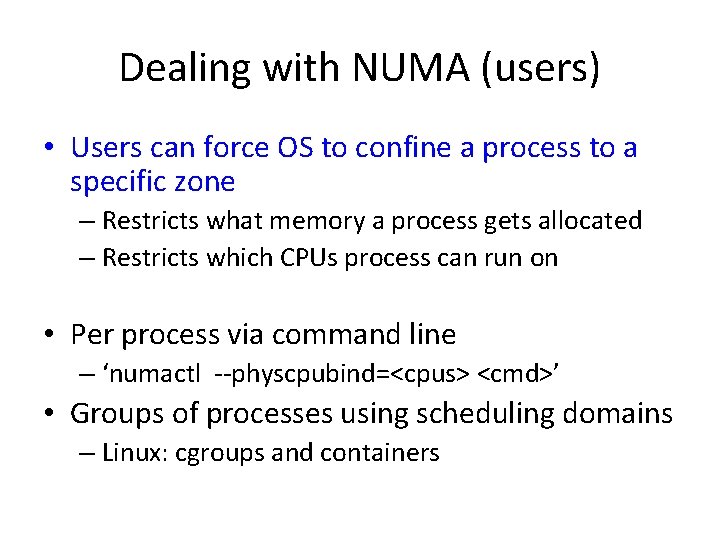 Dealing with NUMA (users)

• Users can force OS to confine a process to a specific zone
– Restricts what memory a process gets allocated
– Restricts which CPUs process can run on

• Per process via command line
– ‘numactl --physcpubind=<cpus> <cmd>’
• Groups of processes using scheduling domains
– Linux: cgroups and containers